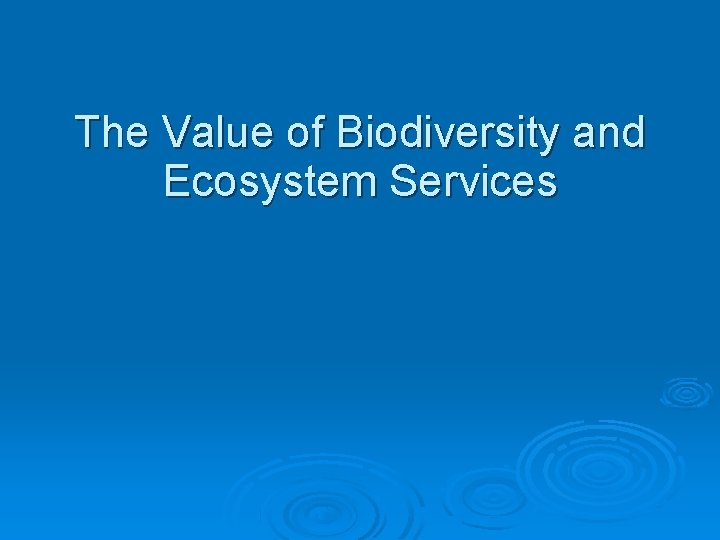 The Value of Biodiversity and Ecosystem Services